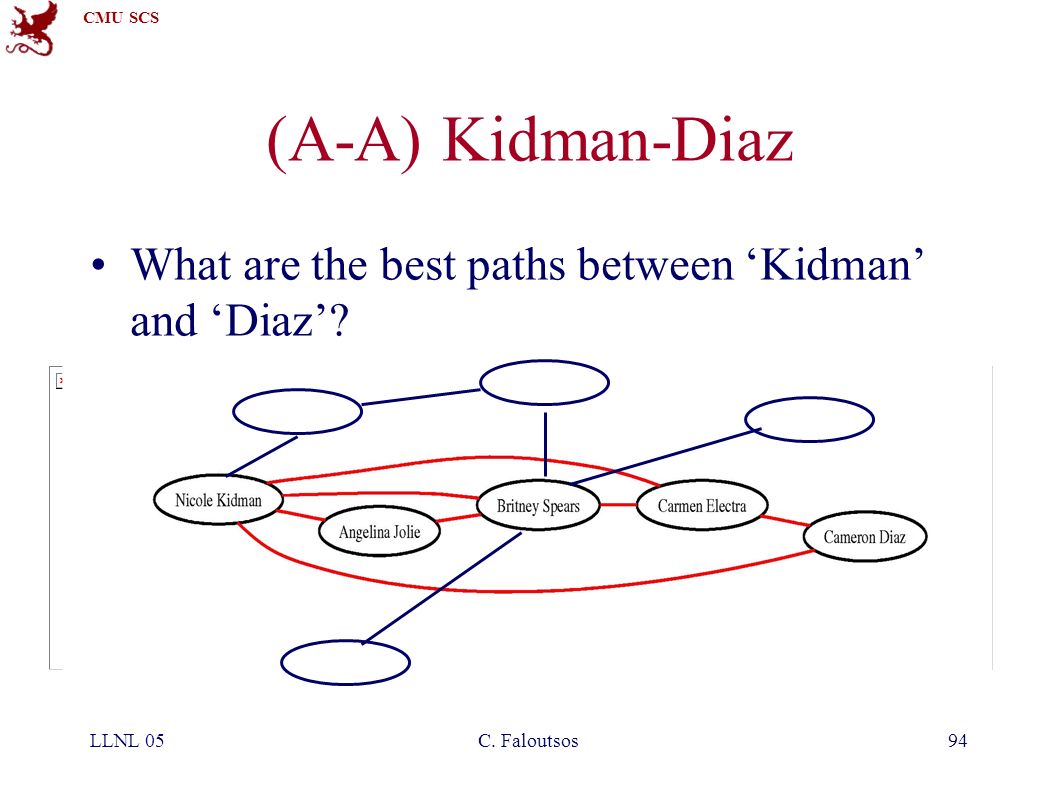 CMU SCS

(A-A) Kidman-Diaz

• What are the best paths between ‘Kidman’ and ‘Diaz’?

Nicole Kidman

Angelina Jolie

Britney Spears

Carmen Electra

Cameron Diaz

LLNL 05

C. Faloutsos

94